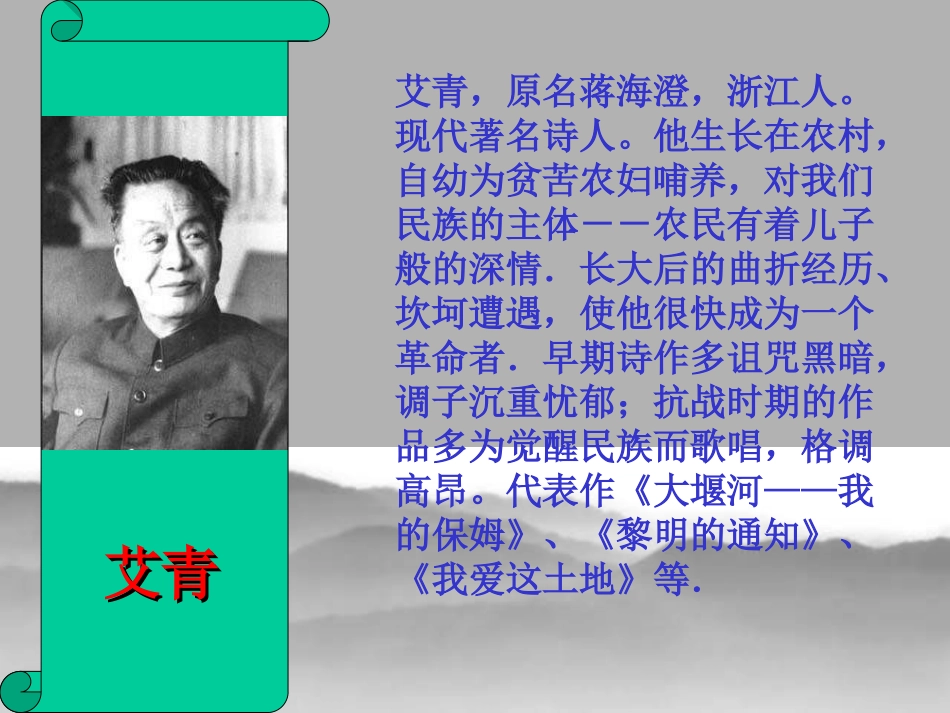 艾青

艾青，原名蒋海澄，浙江人。现代著名诗人。他生长在农村，自幼为贫苦农妇哺养，对我们民族的主体－－农民有着儿子般的深情．长大后的曲折经历、坎坷遭遇，使他很快成为一个革命者．早期诗作多诅咒黑暗，调子沉重忧郁；抗战时期的作品多为觉醒民族而歌唱，格调高昂。代表作《大堰河——我的保姆》、《黎明的通知》、《我爱这土地》等．